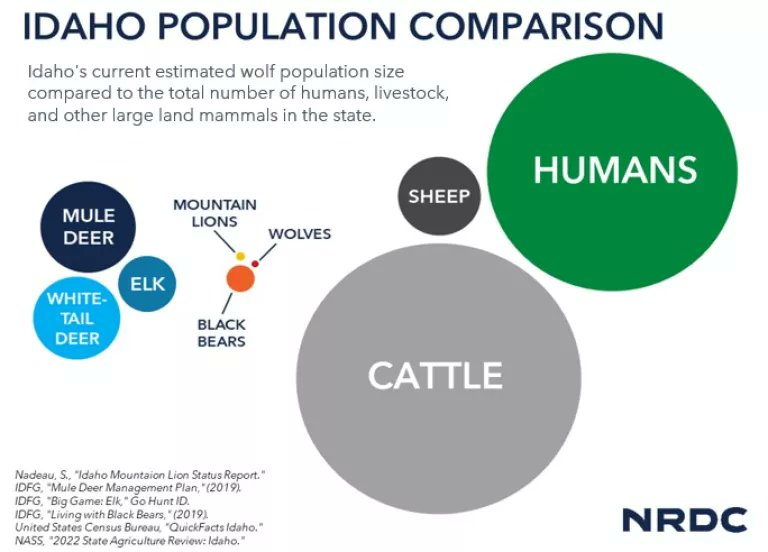 IDAHO POPULATION COMPARISON

Idaho's current estimated wolf population size compared to the total number of humans, livestock, and other large land mammals in the state.

MULE DEER

ELK

WHITE-TAIL DEER

MOUNTAIN LIONS

WOLVES

BLACK BEARS

SHEEP

HUMANS

CATTLE

Nadeau, S., "Idaho Mountaion Lion Status Report."
IDFG, "Mule Deer Management Plan," (2019).
IDFG, "Big Game: Elk," Go Hunt ID.
IDFG, "Living with Black Bears," (2019).
United States Census Bureau, "QuickFacts Idaho."
NASS, "2022 State Agriculture Review: Idaho."

NRDC